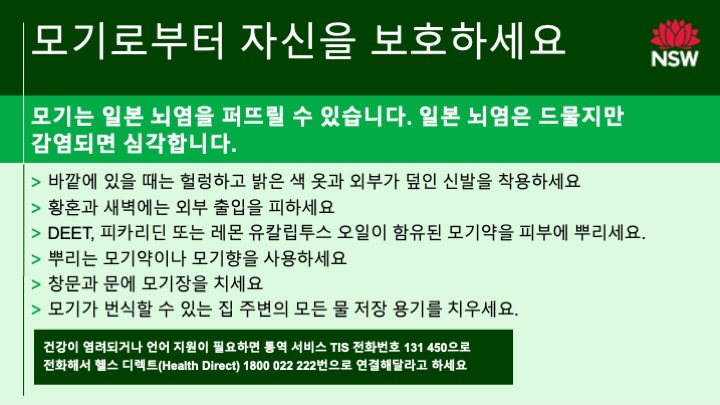 모기로부터 자신을 보호하세요

NSW

모기는 일본 뇌염을 퍼뜨릴 수 있습니다. 일본 뇌염은 드물지만 감염되면 심각합니다.

> 바깥에 있을 때는 헐렁하고 밝은 색 옷과 외부가 덮인 신발을 착용하세요
> 황혼과 새벽에는 외부 출입을 피하세요
> DEET, 피카리딘 또는 레몬 유칼립투스 오일이 함유된 모기약을 피부에 뿌리세요.
> 뿌리는 모기약이나 모기향을 사용하세요
> 창문과 문에 모기장을 치세요
> 모기가 번식할 수 있는 집 주변의 모든 물 저장 용기를 치우세요.

건강이 염려되거나 언어 지원이 필요하면 통역 서비스 TIS 전화번호 131 450으로 전화해서 헬스 디렉트(Health Direct) 1800 022 222번으로 연결해달라고 하세요